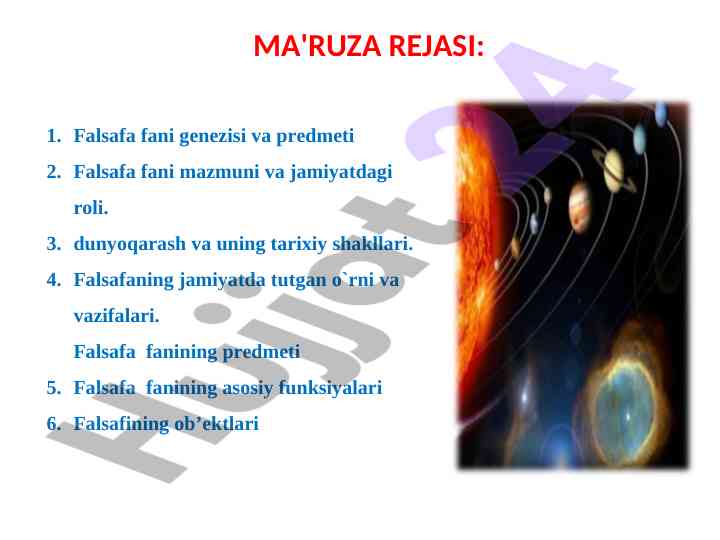 MA'RUZA REJASI:

1. Falsafa fani genezisi va predmeti
2. Falsafa fani mazmuni va jamiyatdagi roli.
3. dunyoqarash va uning tarixiy shakllari.
4. Falsafaning jamiyatda tutgan o`rni va vazifalari.
Falsafa fanining predmeti
5. Falsafa fanining asosiy funksiyalari
6. Falsafining ob’ektlari

Hujjat 24